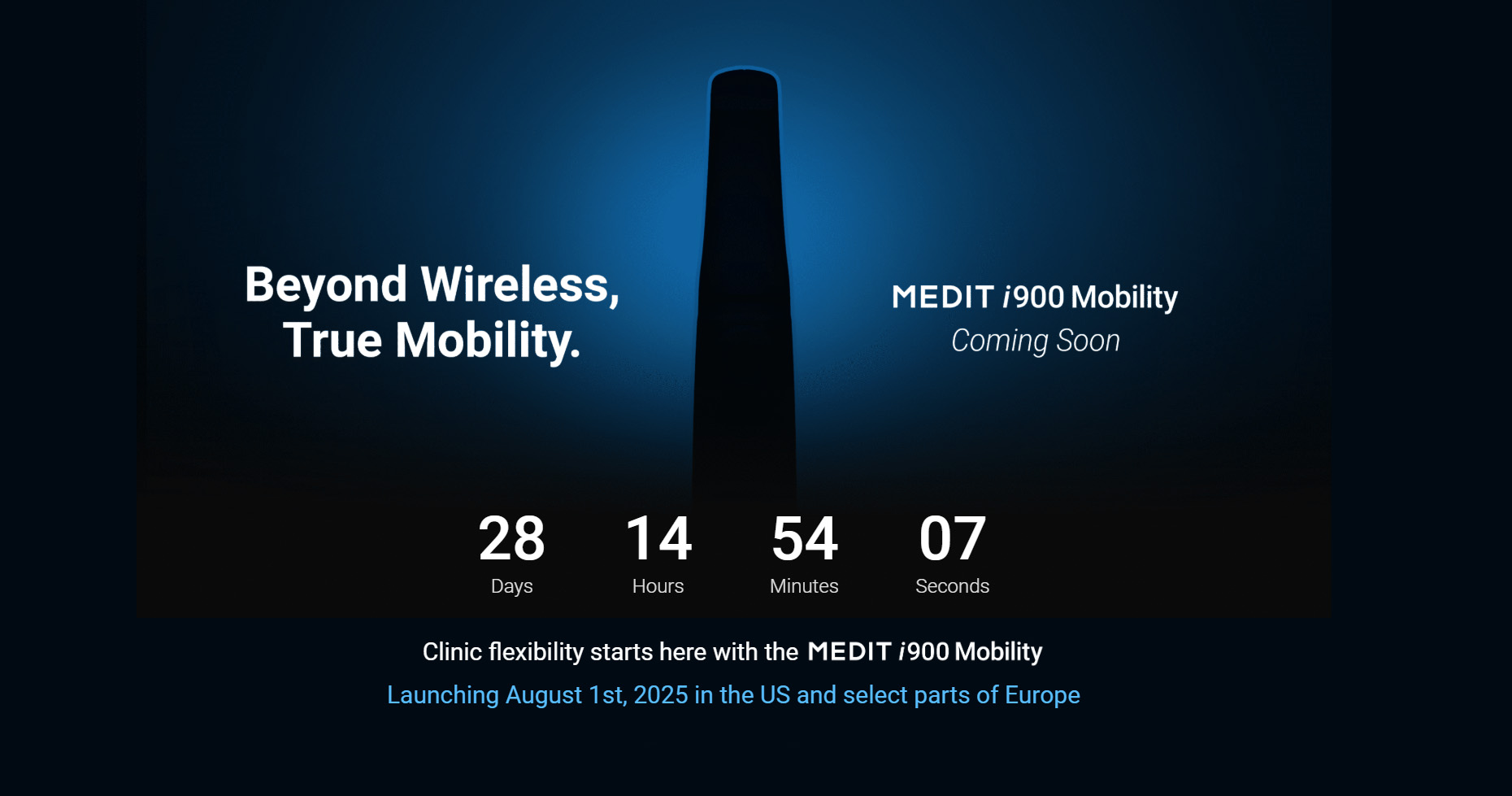 Beyond Wireless,
True Mobility.

MEDIT i900 Mobility
Coming Soon

28
Days

14
Hours

54
Minutes

07
Seconds

Clinic flexibility starts here with the MEDIT i900 Mobility

Launching August 1st, 2025 in the US and select parts of Europe